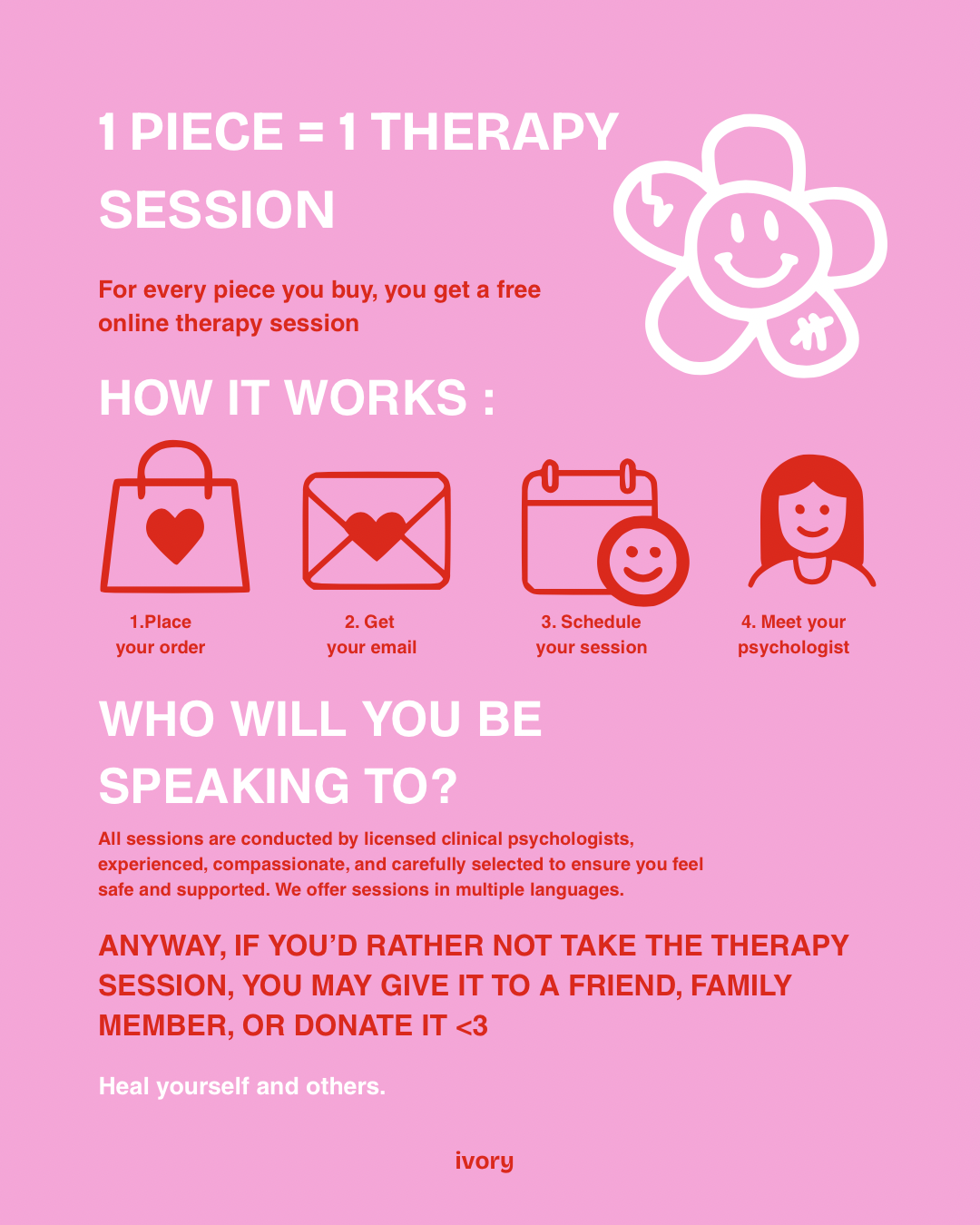 1 PIECE = 1 THERAPY SESSION

For every piece you buy, you get a free online therapy session

HOW IT WORKS :

1.Place your order

2. Get your email

3. Schedule your session

4. Meet your psychologist

WHO WILL YOU BE SPEAKING TO?

All sessions are conducted by licensed clinical psychologists, experienced, compassionate, and carefully selected to ensure you feel safe and supported. We offer sessions in multiple languages.

ANYWAY, IF YOU'D RATHER NOT TAKE THE THERAPY SESSION, YOU MAY GIVE IT TO A FRIEND, FAMILY MEMBER, OR DONATE IT <3

Heal yourself and others.

ivory